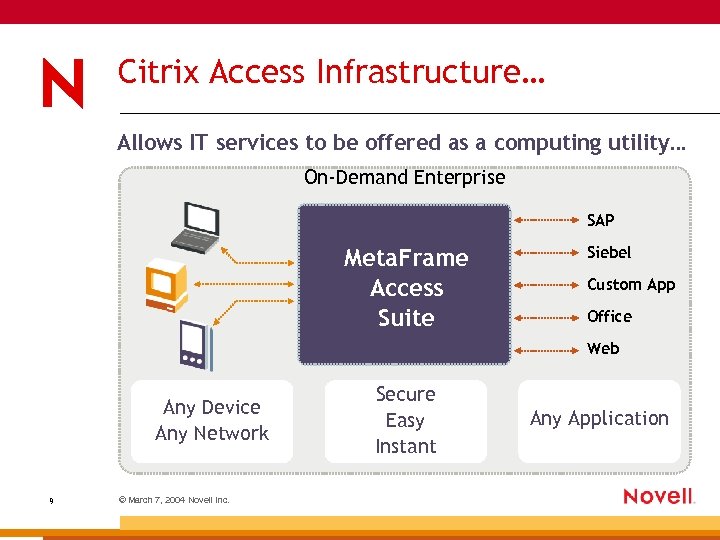 N

Citrix Access Infrastructure…

Allows IT services to be offered as a computing utility…

On-Demand Enterprise

MetaFrame Access Suite

SAP

Siebel

Custom App

Office

Web

Any Device
Any Network

Secure
Easy
Instant

Any Application

9

© March 7, 2004 Novell Inc.

Novell.